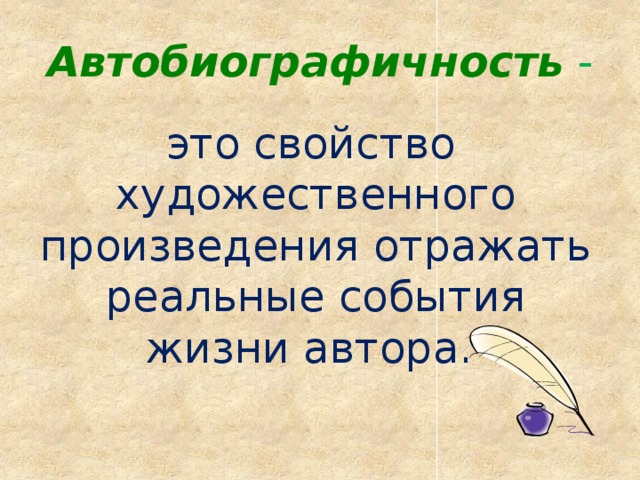 Автобиографичность -

это свойство художественного произведения отражать реальные события жизни автора.